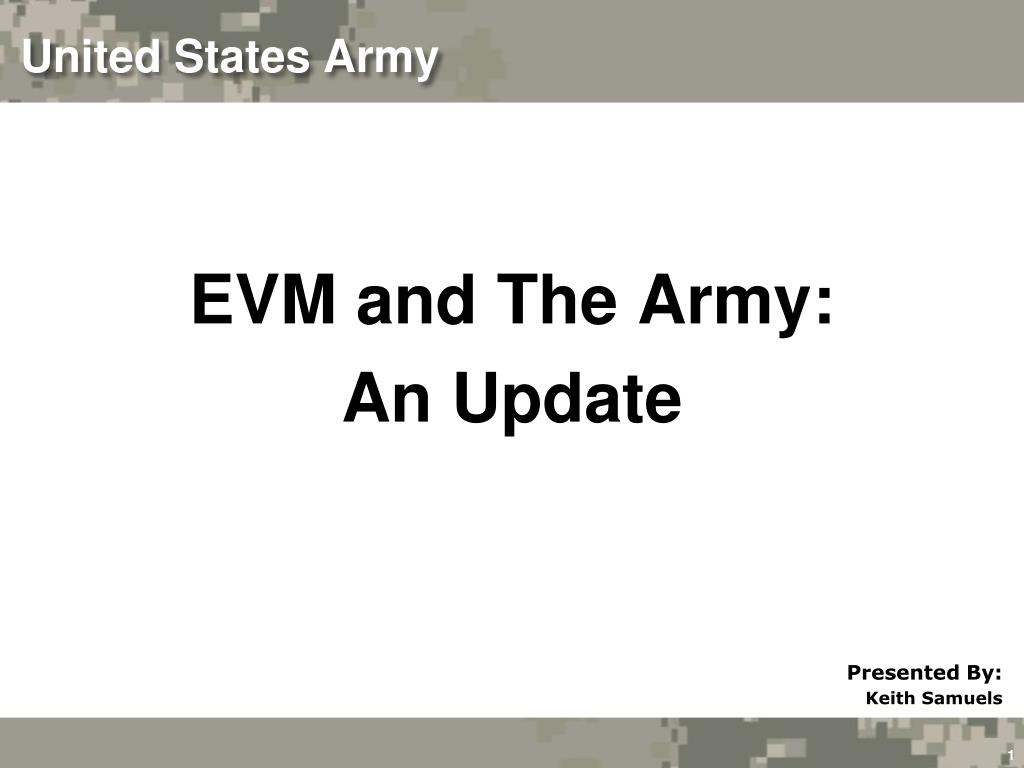 United States Army

EVM and The Army:
An Update

Presented By:
Keith Samuels

1